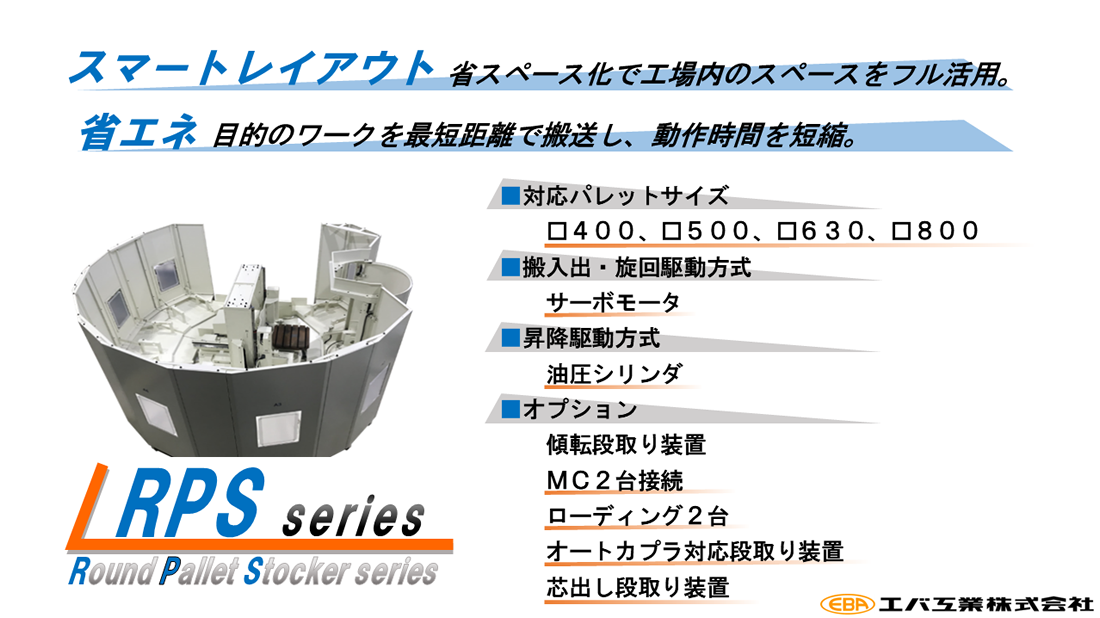 スマートレイアウト 省スペース化で工場内のスペースをフル活用。

省エネ 目的のワークを最短距離で搬送し、動作時間を短縮。

■対応パレットサイズ
□400、□500、□630、□800

■搬入出・旋回駆動方式
サーボモータ

■昇降駆動方式
油圧シリンダ

■オプション
傾転段取り装置
MC2台接続
ローディング2台
オートカプラ対応段取り装置
芯出し段取り装置

RPS series
Round Pallet Stocker series

EBA エバ工業株式会社